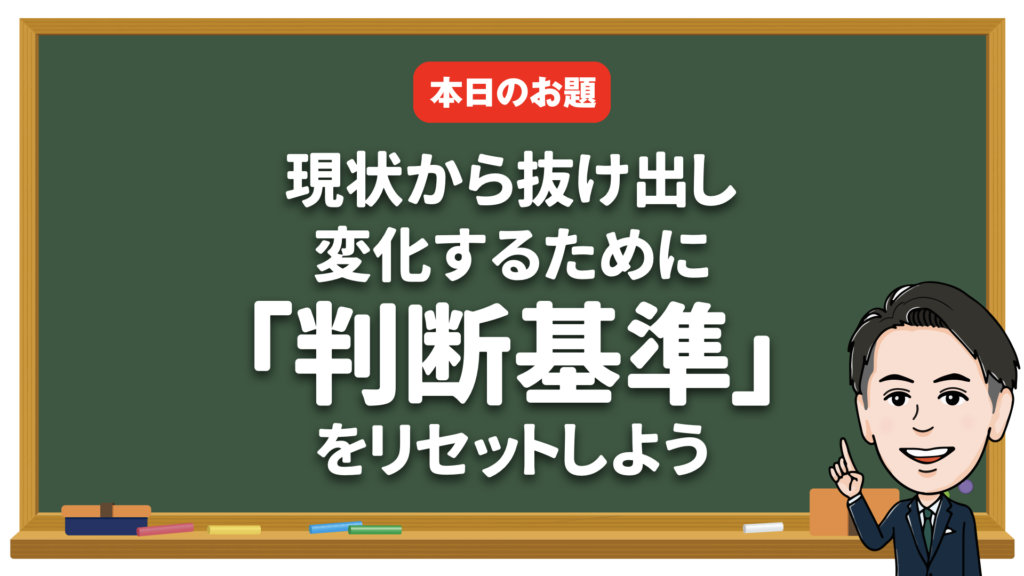 本日のお題

現状から抜け出し
変化するために
「判断基準」
をリセットしよう